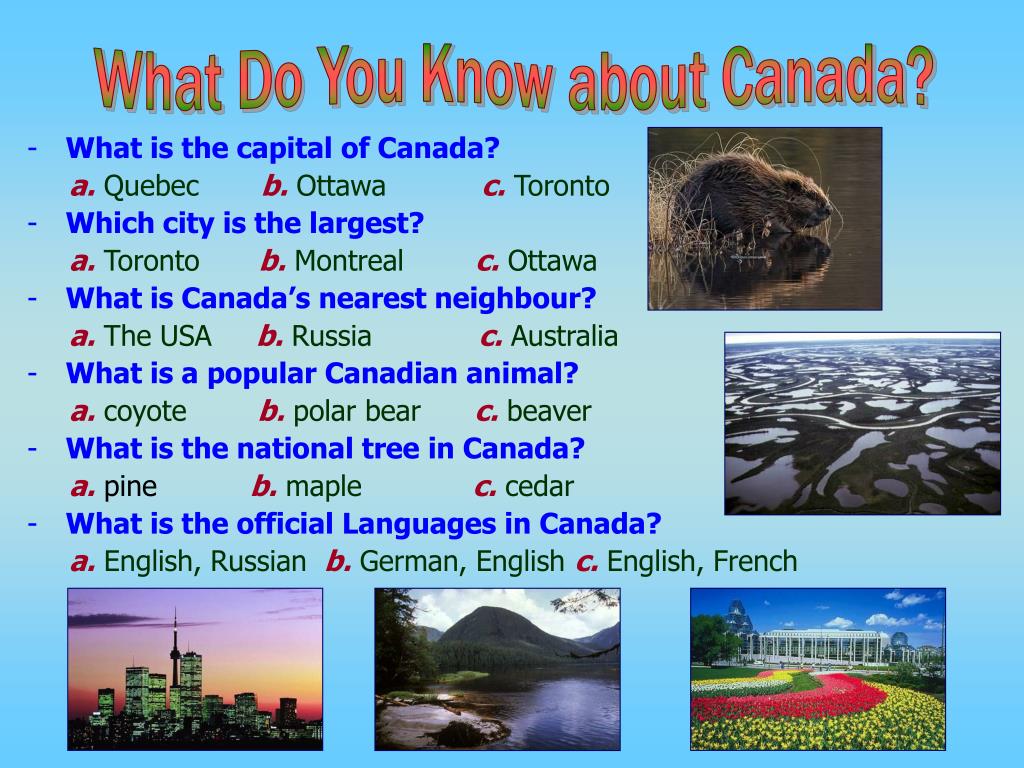 What Do You Know about Canada?

- What is the capital of Canada?
a. Quebec b. Ottawa c. Toronto
- Which city is the largest?
a. Toronto b. Montreal c. Ottawa
- What is Canada's nearest neighbour?
a. The USA b. Russia c. Australia
- What is a popular Canadian animal?
a. coyote b. polar bear c. beaver
- What is the national tree in Canada?
a. pine b. maple c. cedar
- What is the official Languages in Canada?
a. English, Russian b. German, English c. English, French